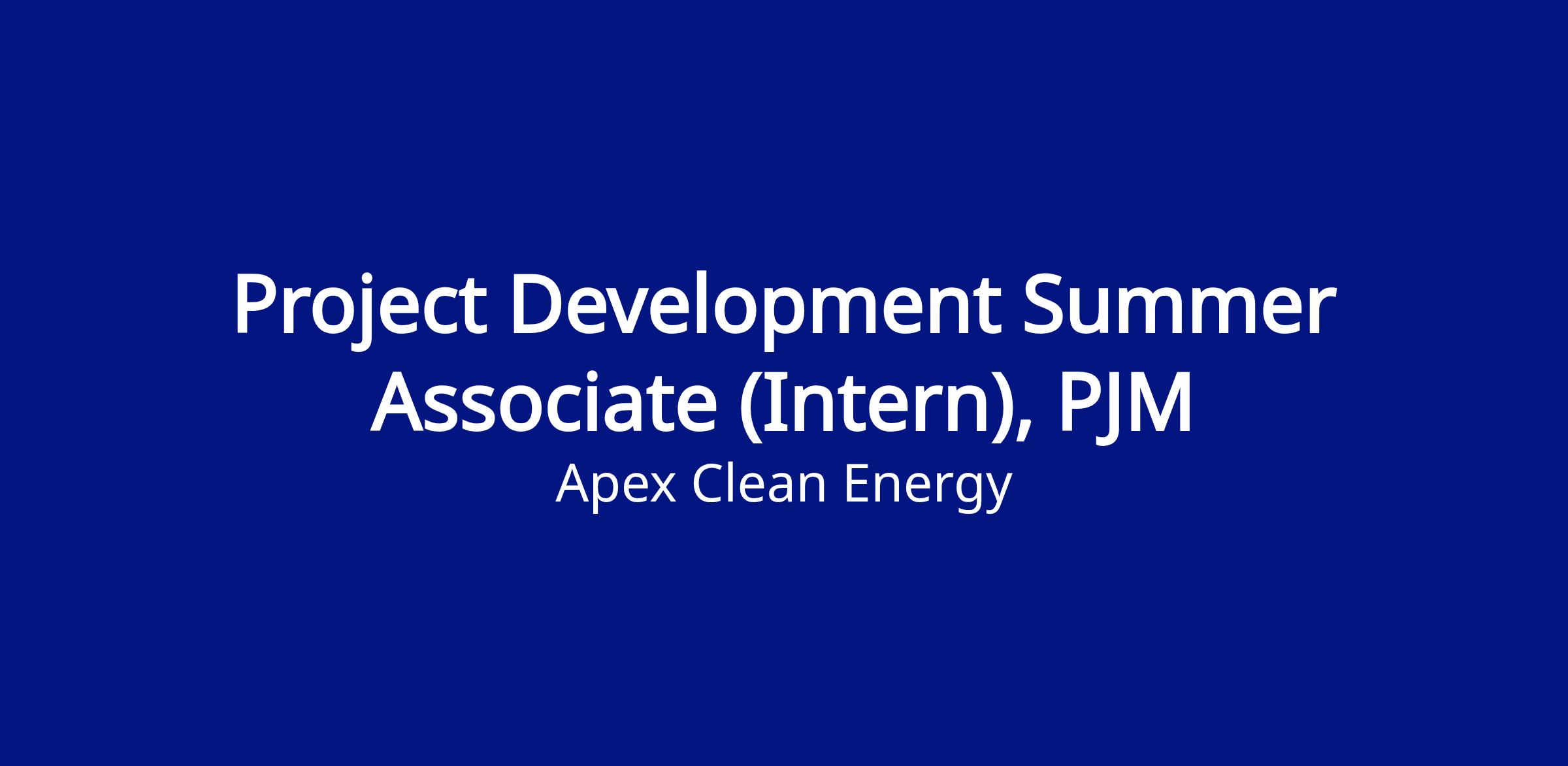 Project Development Summer Associate (Intern), PJM

Apex Clean Energy